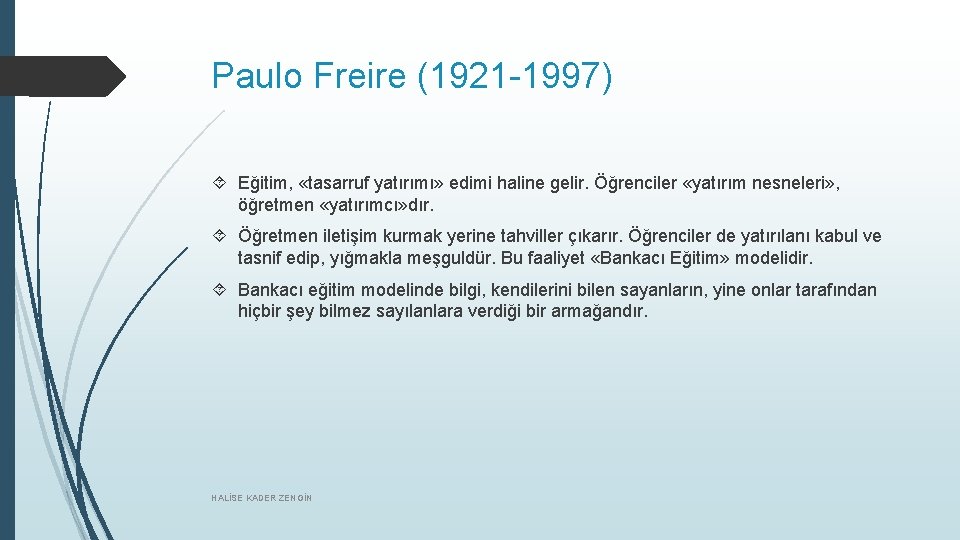 Paulo Freire (1921-1997)

Eğitim, «tasarruf yatırımı» edimi haline gelir. Öğrenciler «yatırım nesneleri», öğretmen «yatırımcı»dır.

Öğretmen iletişim kurmak yerine tahviller çıkarır. Öğrenciler de yatırılanı kabul ve tasnif edip, yığmakla meşguldür. Bu faaliyet «Bankacı Eğitim» modelidir.

Bankacı eğitim modelinde bilgi, kendilerini bilen sayanların, yine onlar tarafından hiçbir şey bilmez sayılanlara verdiği bir armağandır.

HALİSE KADER ZENGİN